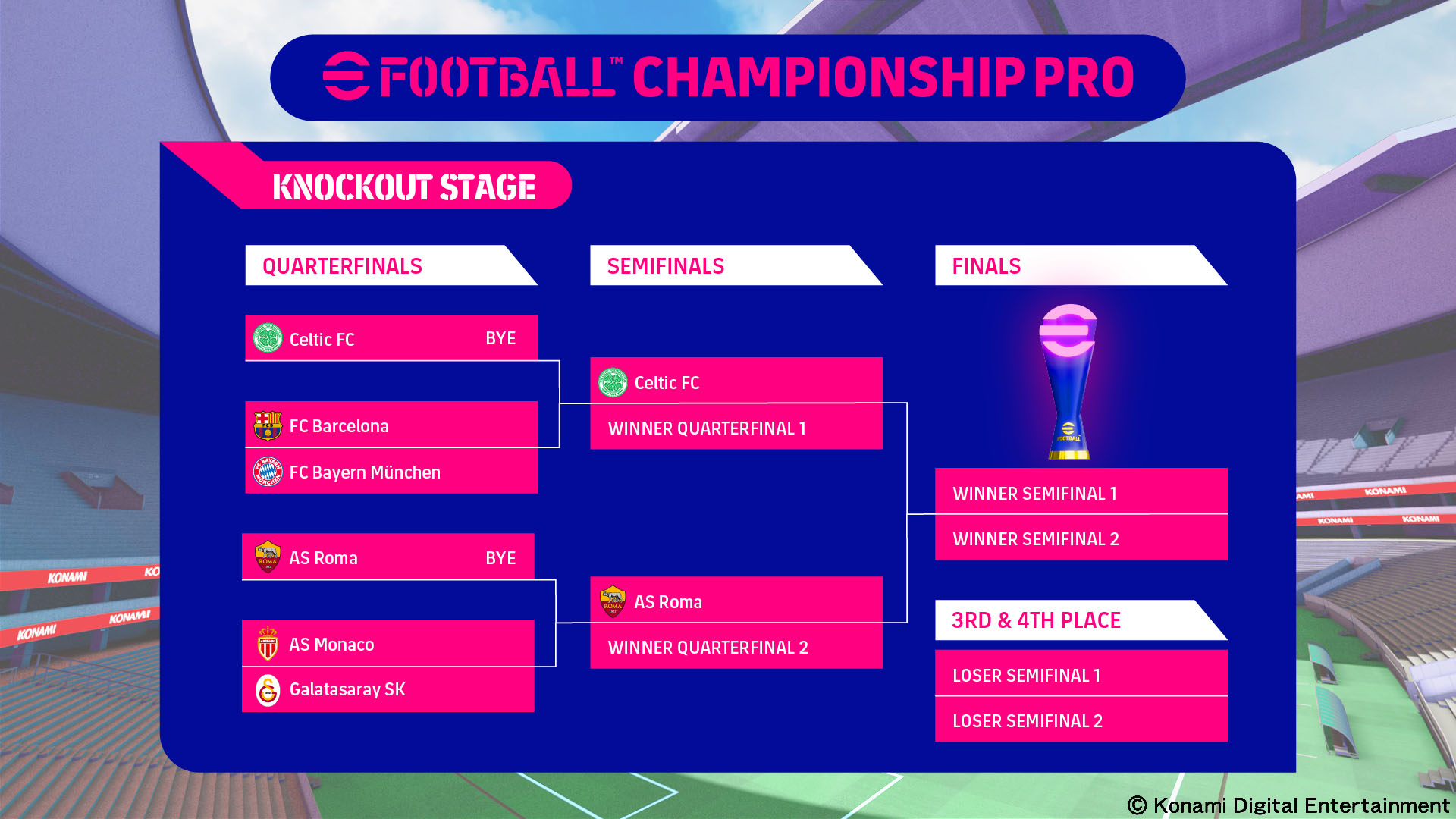 eFOOTBALL™ CHAMPIONSHIP PRO

KNOCKOUT STAGE

QUARTERFINALS

Celtic FC BYE

FC Barcelona

FC Bayern München

AS Roma BYE

AS Monaco

Galatasaray SK

SEMIFINALS

Celtic FC

WINNER QUARTERFINAL 1

AS Roma

WINNER QUARTERFINAL 2

FINALS

eFOOTBALL

WINNER SEMIFINAL 1

WINNER SEMIFINAL 2

3RD & 4TH PLACE

LOSER SEMIFINAL 1

LOSER SEMIFINAL 2

KONAMI KONAMI KONAMI KONAMI KONAMI KONAMI KONAMI

© Konami Digital Entertainment